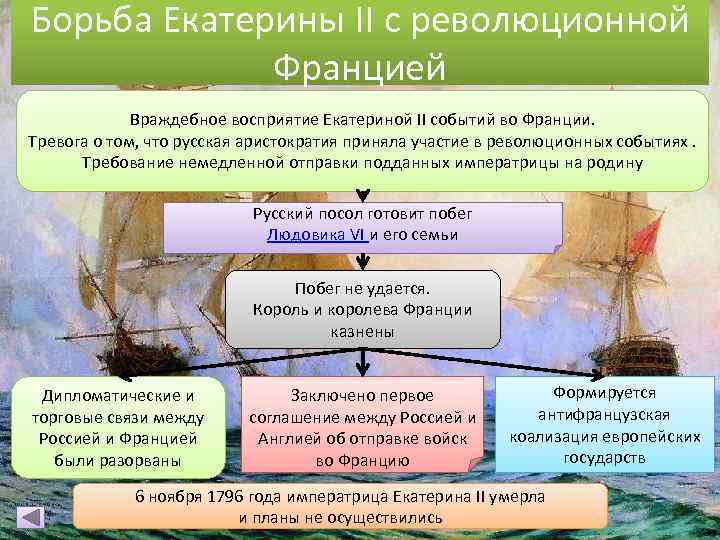 Борьба Екатерины II с революционной Францией

Враждебное восприятие Екатериной II событий во Франции.
Тревога о том, что русская аристократия приняла участие в революционных событиях .
Требование немедленной отправки подданных императрицы на родину

Русский посол готовит побег Людовика VI и его семьи

Побег не удается.
Король и королева Франции казнены

Дипломатические и торговые связи между Россией и Францией были разорваны

Заключено первое соглашение между Россией и Англией об отправке войск во Францию

Формируется антифранцузская коализация европейских государств

6 ноября 1796 года императрица Екатерина II умерла и планы не осуществились